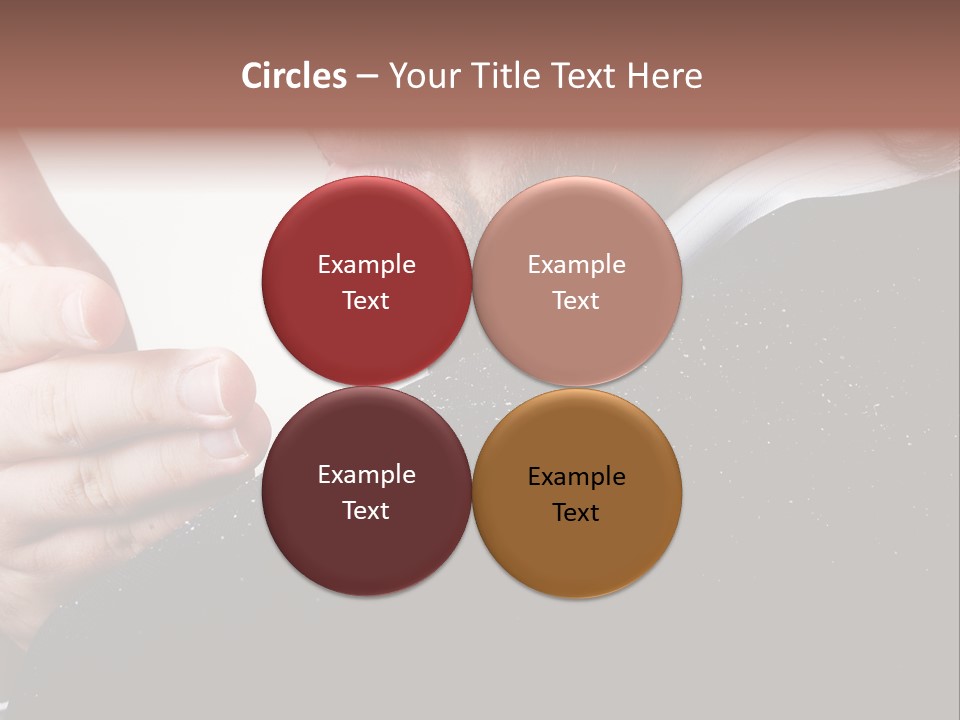 Circles – Your Title Text Here

Example Text

Example Text

Example Text

Example Text